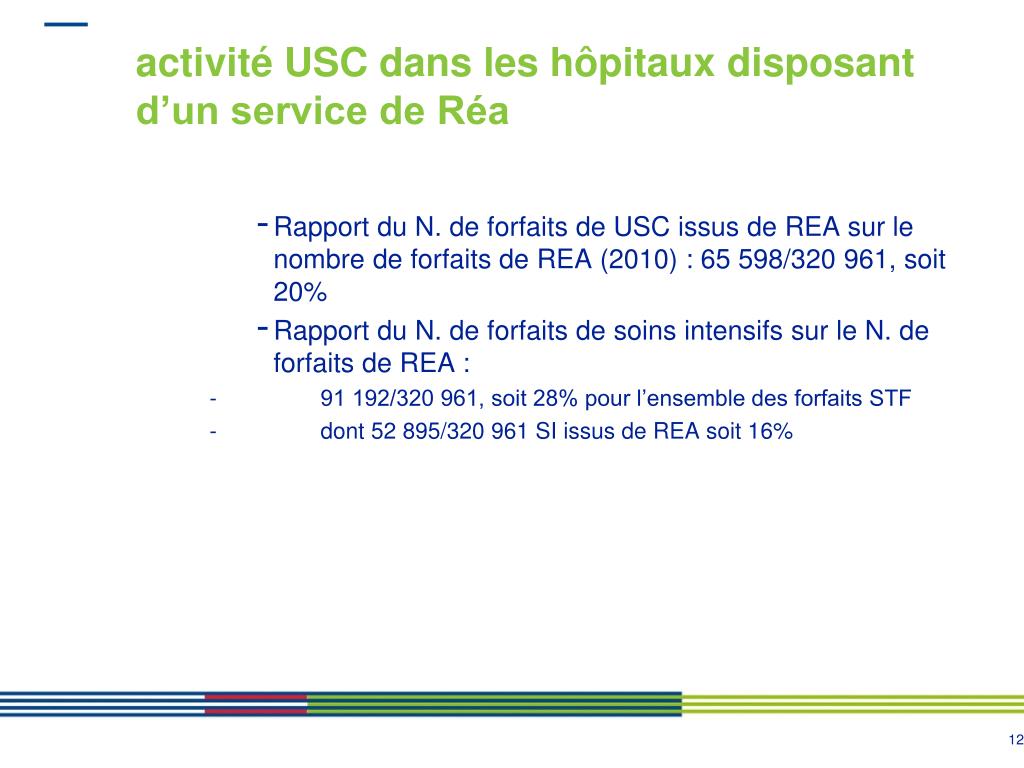 activité USC dans les hôpitaux disposant d’un service de Réa

- Rapport du N. de forfaits de USC issus de REA sur le nombre de forfaits de REA (2010) : 65 598/320 961, soit 20%

- Rapport du N. de forfaits de soins intensifs sur le N. de forfaits de REA :

- 91 192/320 961, soit 28% pour l’ensemble des forfaits STF

- dont 52 895/320 961 SI issus de REA soit 16%

12